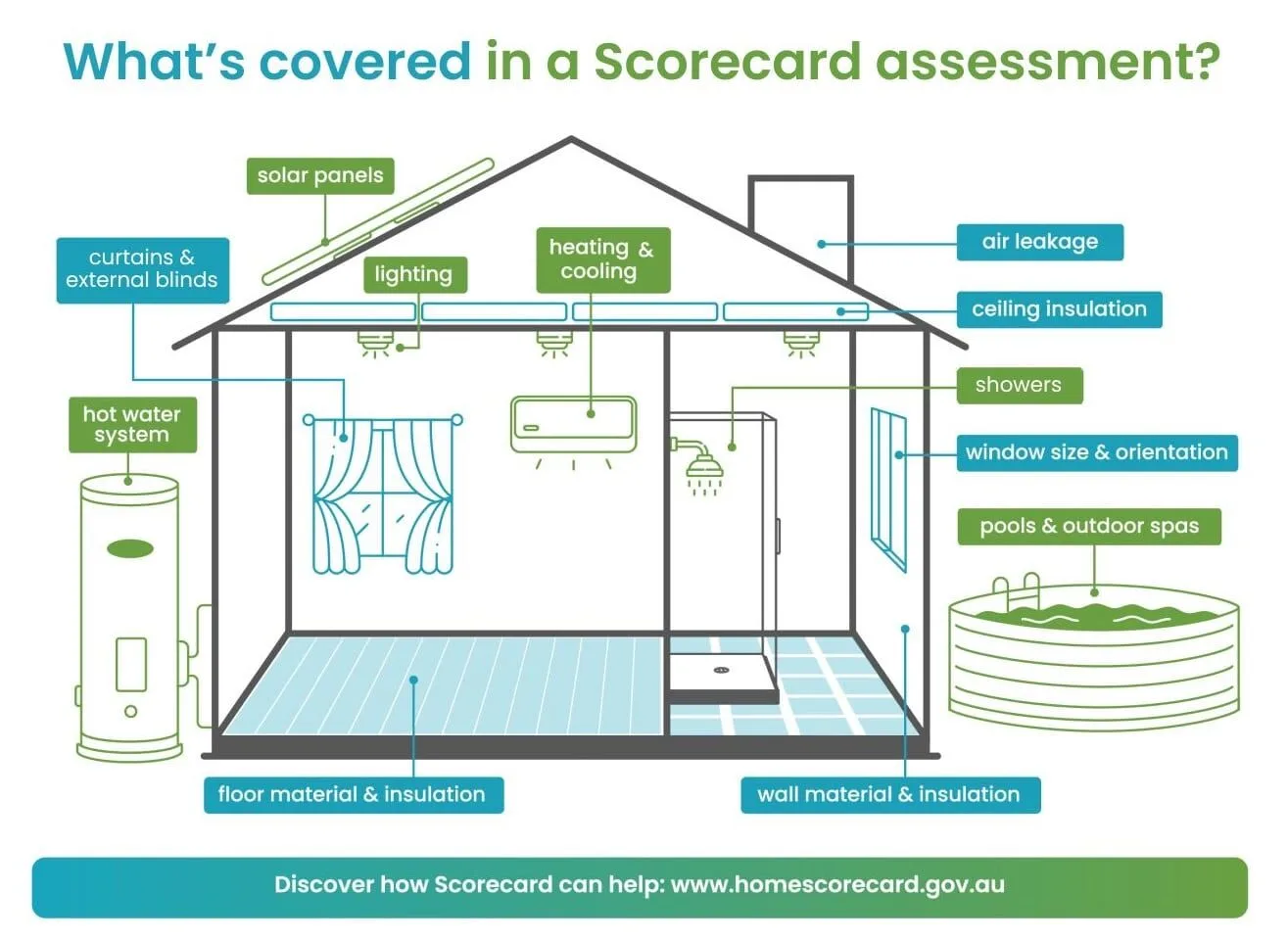 What's covered in a Scorecard assessment?

solar panels

curtains & external blinds

lighting

heating & cooling

air leakage

ceiling insulation

showers

hot water system

window size & orientation

pools & outdoor spas

floor material & insulation

wall material & insulation

Discover how Scorecard can help: www.homescorecard.gov.au